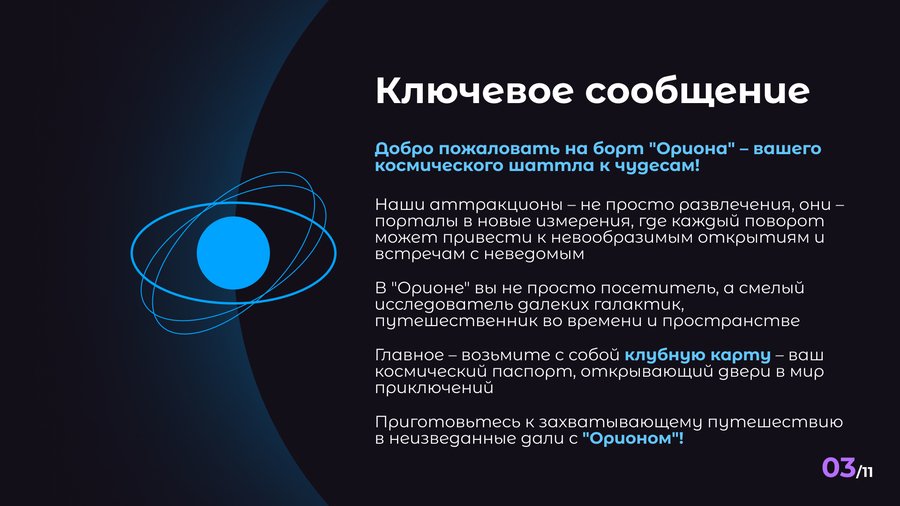 Ключевое сообщение

Добро пожаловать на борт "Ориона" – вашего космического шаттла к чудесам!

Наши аттракционы – не просто развлечения, они – порталы в новые измерения, где каждый поворот может привести к невообразимым открытиям и встречам с неведомым

В "Орионе" вы не просто посетитель, а смелый исследователь далеких галактик, путешественник во времени и пространстве

Главное – возьмите с собой клубную карту – ваш космический паспорт, открывающий двери в мир приключений

Приготовьтесь к захватывающему путешествию в неизведанные дали с "Орионом"!

03/11